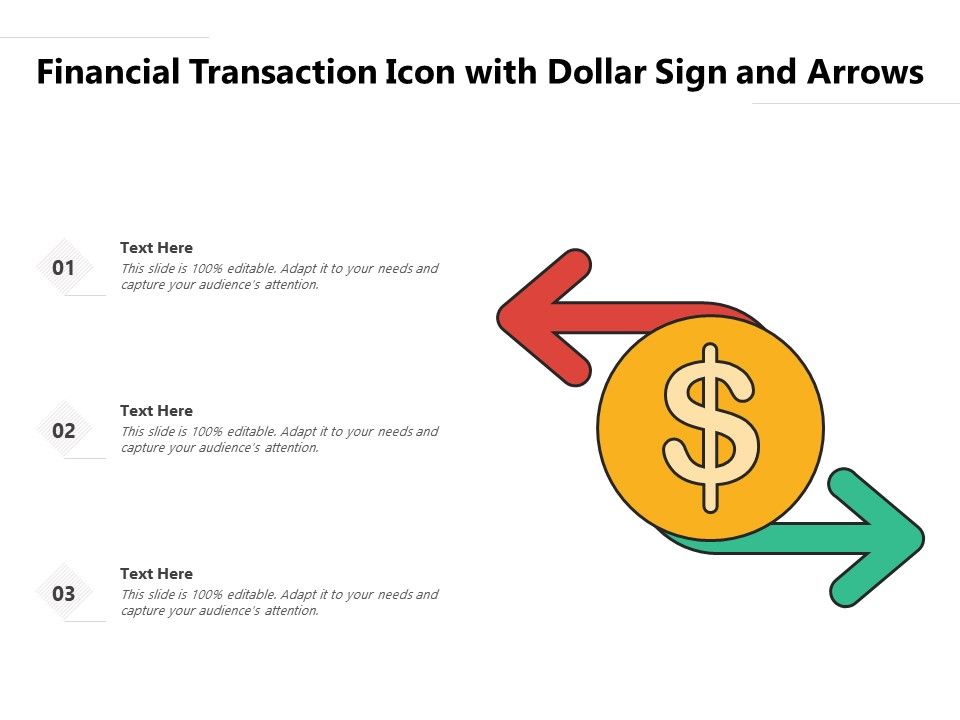 Financial Transaction Icon with Dollar Sign and Arrows

01

Text Here

This slide is 100% editable. Adapt it to your needs and capture your audience's attention.

02

Text Here

This slide is 100% editable. Adapt it to your needs and capture your audience's attention.

03

Text Here

This slide is 100% editable. Adapt it to your needs and capture your audience's attention.

$